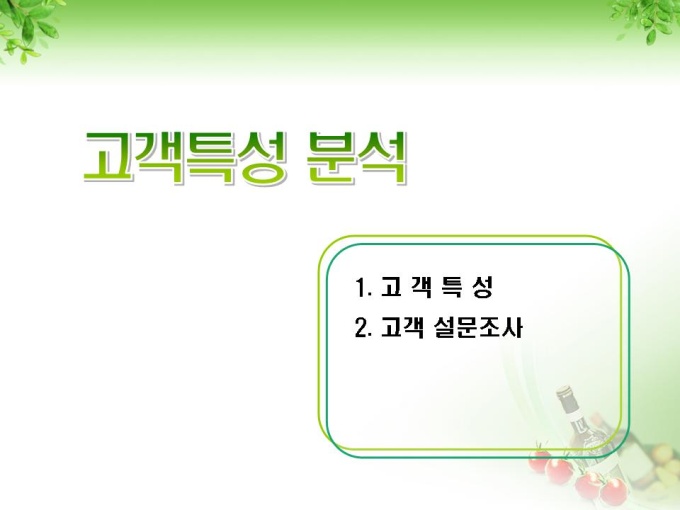 고객특성 분석

1. 고 객 특 성

2. 고객 설문조사